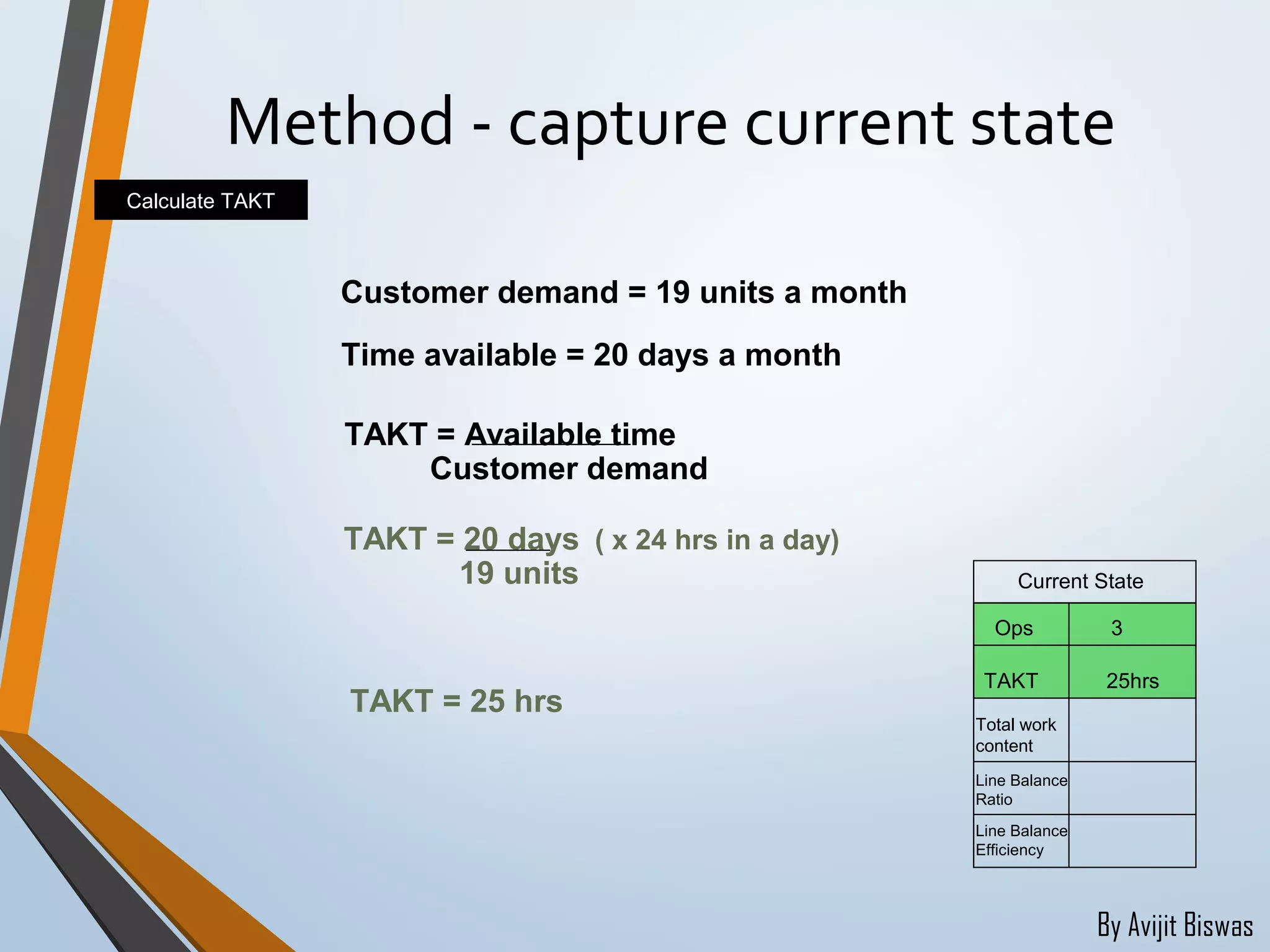 Method - capture current state

Calculate TAKT

Customer demand = 19 units a month

Time available = 20 days a month

TAKT = $\frac{\text{Available time}}{\text{Customer demand}}$

TAKT = $\frac{\text{20 days}}{\text{19 units}}$ ( x 24 hrs in a day)

TAKT = 25 hrs

| Current State | |
|---|---|
| Ops | 3 |
| TAKT | 25hrs |
| Total work content | |
| Line Balance Ratio | |
| Line Balance Efficiency | |

By Avijit Biswas